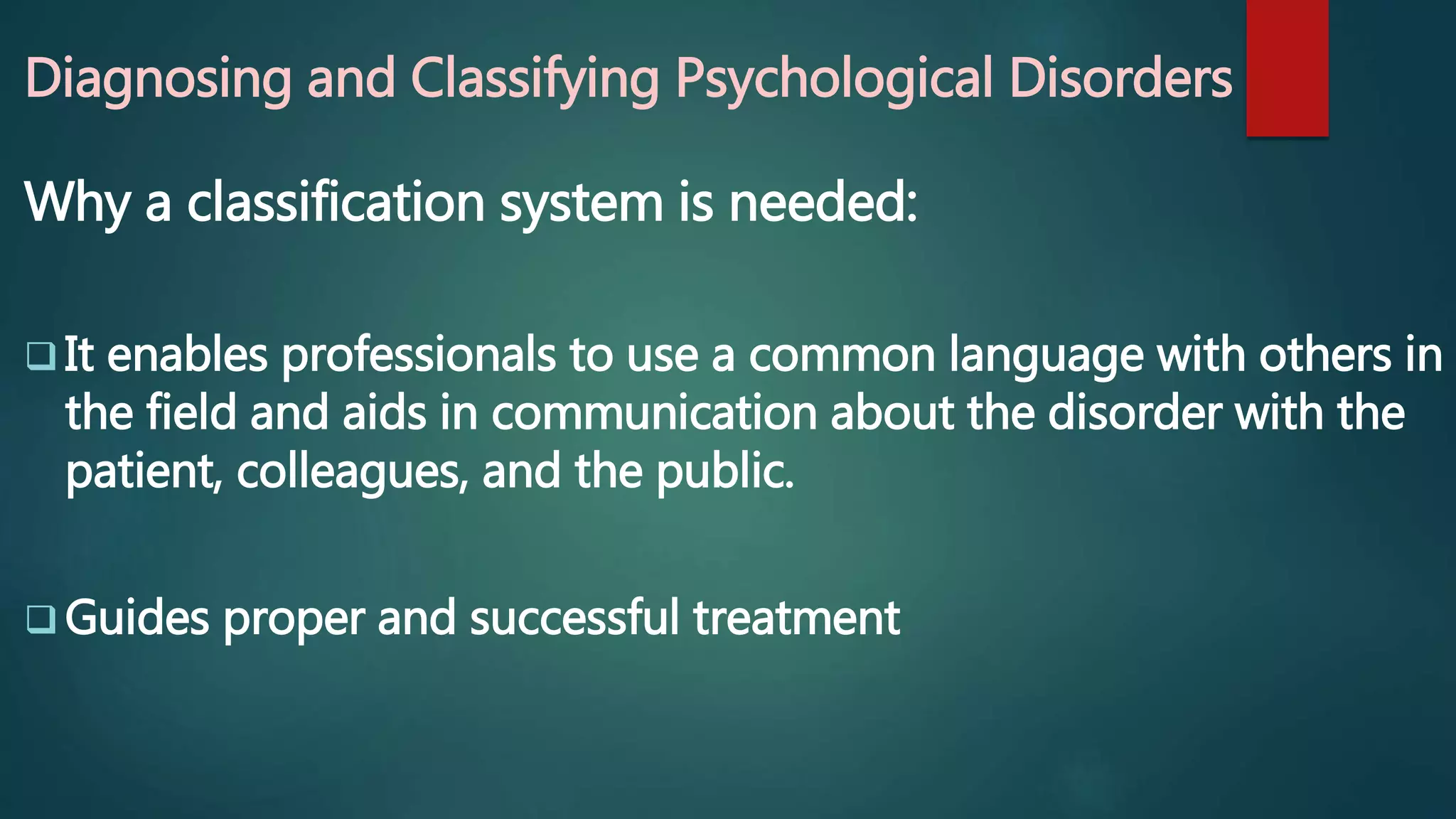 Diagnosing and Classifying Psychological Disorders

Why a classification system is needed:

❑ It enables professionals to use a common language with others in the field and aids in communication about the disorder with the patient, colleagues, and the public.

❑ Guides proper and successful treatment